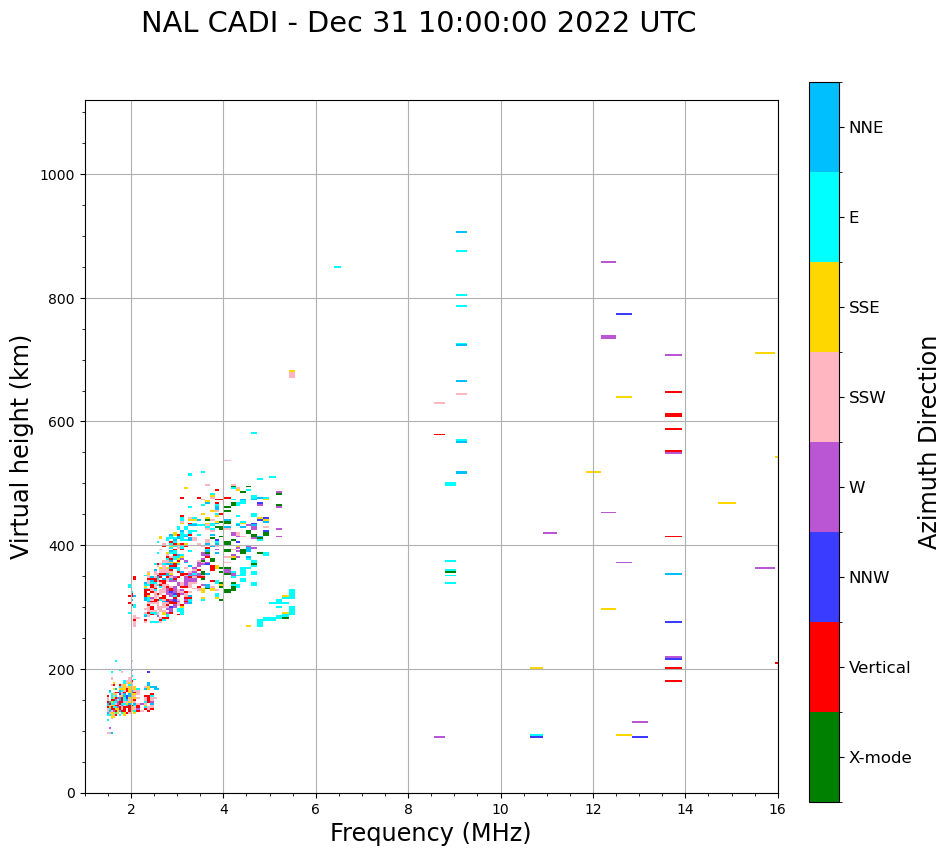 NAL CADI - Dec 31 10:00:00 2022 UTC

Virtual height (km)

1000
800
600
400
200
0

2
4
6
8
10
12
14
16

Frequency (MHz)

NNE
E
SSE
SSW
W
NNW
Vertical
X-mode

Azimuth Direction